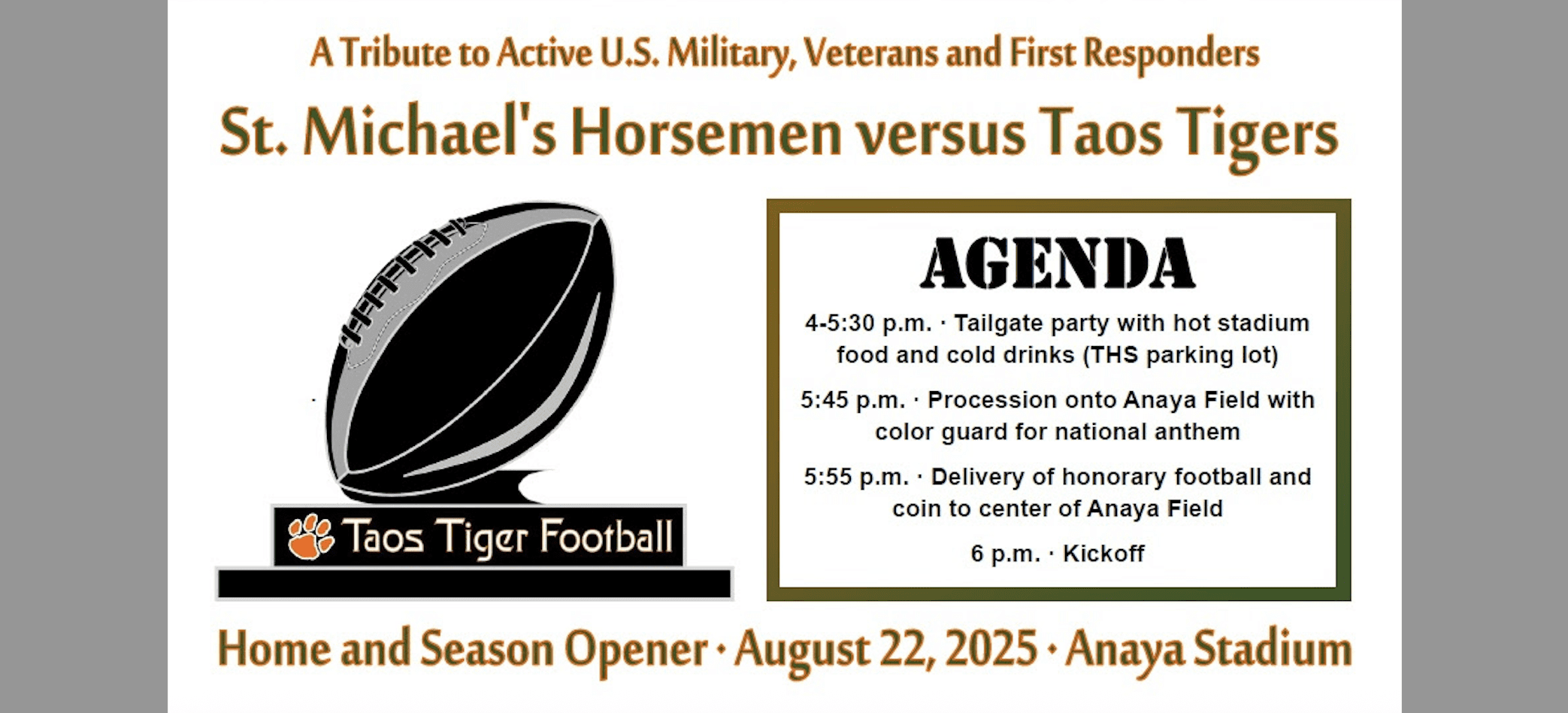 A Tribute to Active U.S. Military, Veterans and First Responders

St. Michael's Horsemen versus Taos Tigers

Taos Tiger Football

AGENDA

4-5:30 p.m. · Tailgate party with hot stadium food and cold drinks (THS parking lot)

5:45 p.m. · Procession onto Anaya Field with color guard for national anthem

5:55 p.m. · Delivery of honorary football and coin to center of Anaya Field

6 p.m. · Kickoff

Home and Season Opener · August 22, 2025 · Anaya Stadium